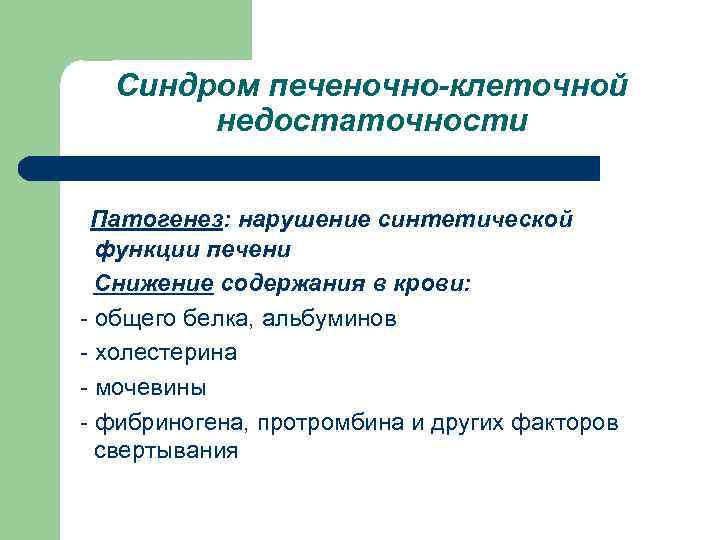 Синдром печеночно-клеточной недостаточности

Патогенез: нарушение синтетической функции печени

Снижение содержания в крови:

- общего белка, альбуминов
- холестерина
- мочевины
- фибриногена, протромбина и других факторов свертывания